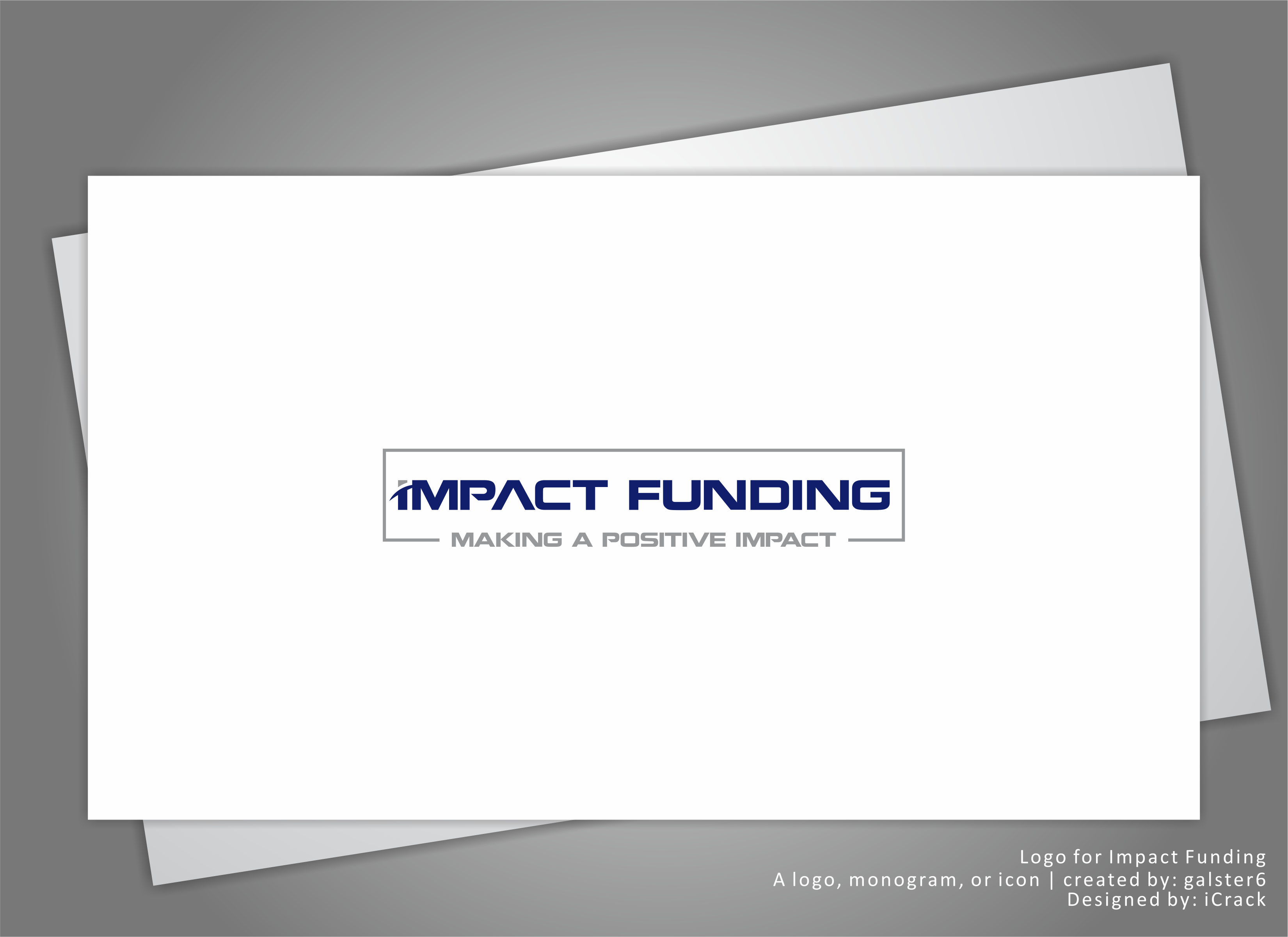 IMPACT FUNDING
MAKING A POSITIVE IMPACT

Logo for Impact Funding
A logo, monogram, or icon | created by: galster6
Designed by: iCrack